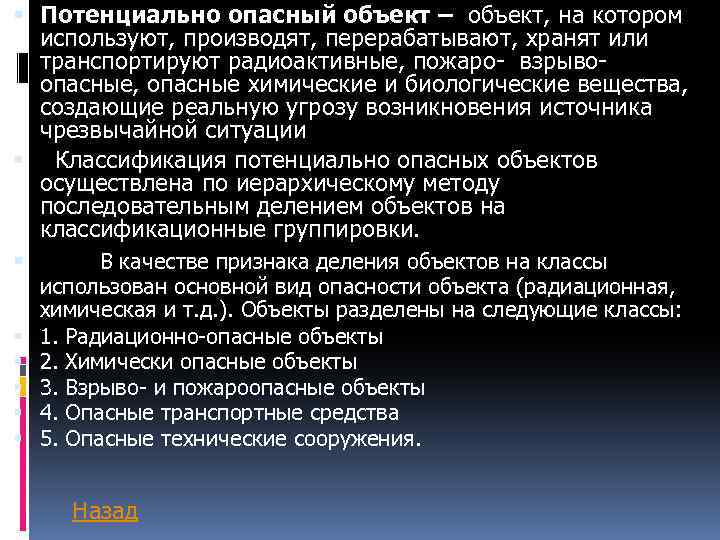 Потенциально опасный объект – объект, на котором используют, производят, перерабатывают, хранят или транспортируют радиоактивные, пожаро- взрыво-опасные, опасные химические и биологические вещества, создающие реальную угрозу возникновения источника чрезвычайной ситуации

Классификация потенциально опасных объектов осуществлена по иерархическому методу последовательным делением объектов на классификационные группировки.

В качестве признака деления объектов на классы использован основной вид опасности объекта (радиационная, химическая и т.д.). Объекты разделены на следующие классы:
1. Радиационно-опасные объекты
2. Химически опасные объекты
3. Взрыво- и пожароопасные объекты
4. Опасные транспортные средства
5. Опасные технические сооружения.

Назад